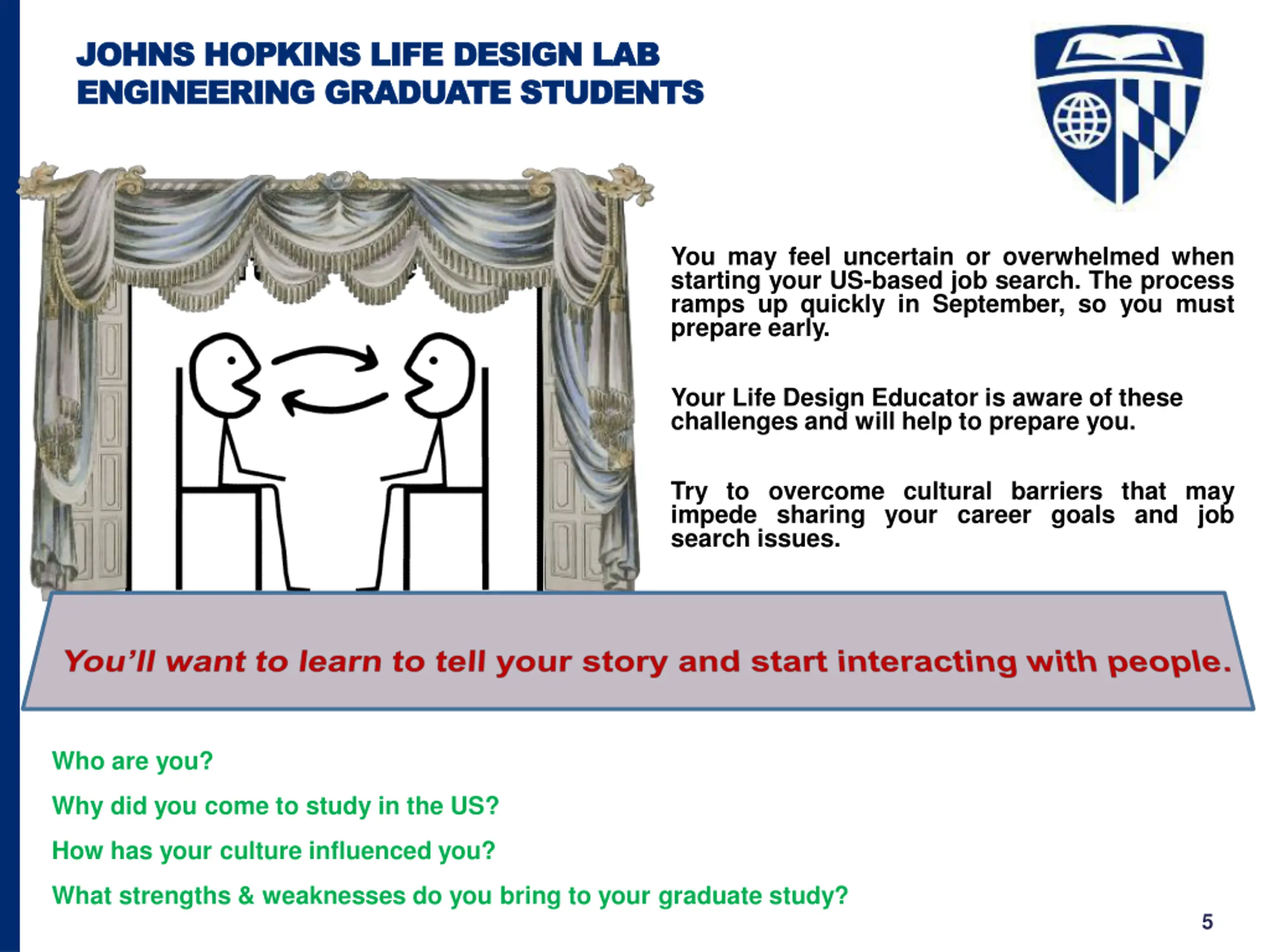 JOHNS HOPKINS LIFE DESIGN LAB
ENGINEERING GRADUATE STUDENTS

You may feel uncertain or overwhelmed when starting your US-based job search. The process ramps up quickly in September, so you must prepare early.

Your Life Design Educator is aware of these challenges and will help to prepare you.

Try to overcome cultural barriers that may impede sharing your career goals and job search issues.

You'll want to learn to tell your story and start interacting with people.

Who are you?

Why did you come to study in the US?

How has your culture influenced you?

What strengths & weaknesses do you bring to your graduate study?

5